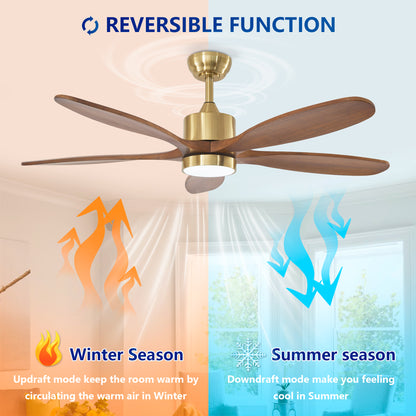 REVERSIBLE FUNCTION

Winter Season

Updraft mode keep the room warm by circulating the warm air in Winter

Summer season

Downdraft mode make you feeling cool in Summer